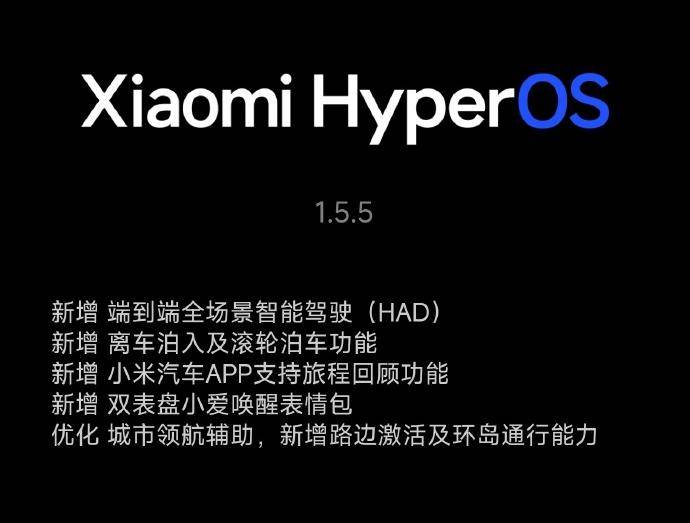 Xiaomi HyperOS

1.5.5

新增 端到端全场景智能驾驶（HAD）
新增 离车泊入及滚轮泊车功能
新增 小米汽车APP支持旅程回顾功能
新增 双表盘小爱唤醒表情包
优化 城市领航辅助，新增路边激活及环岛通行能力